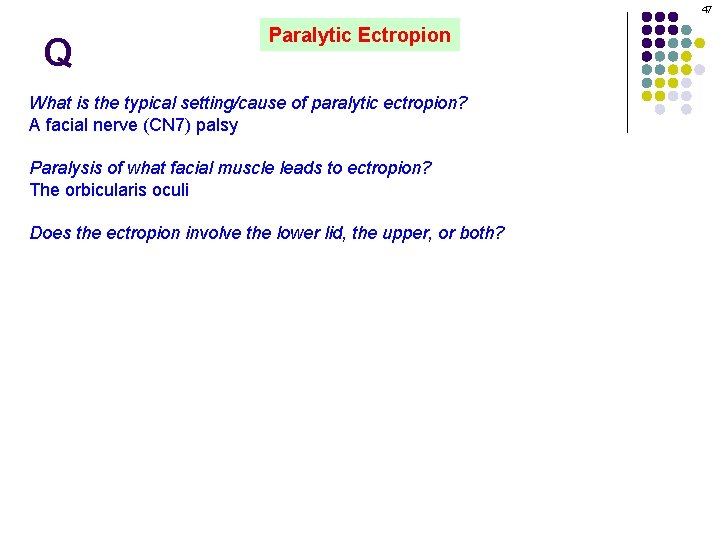 47

Q

Paralytic Ectropion

What is the typical setting/cause of paralytic ectropion?
A facial nerve (CN7) palsy

Paralysis of what facial muscle leads to ectropion?
The orbicularis oculi

Does the ectropion involve the lower lid, the upper, or both?